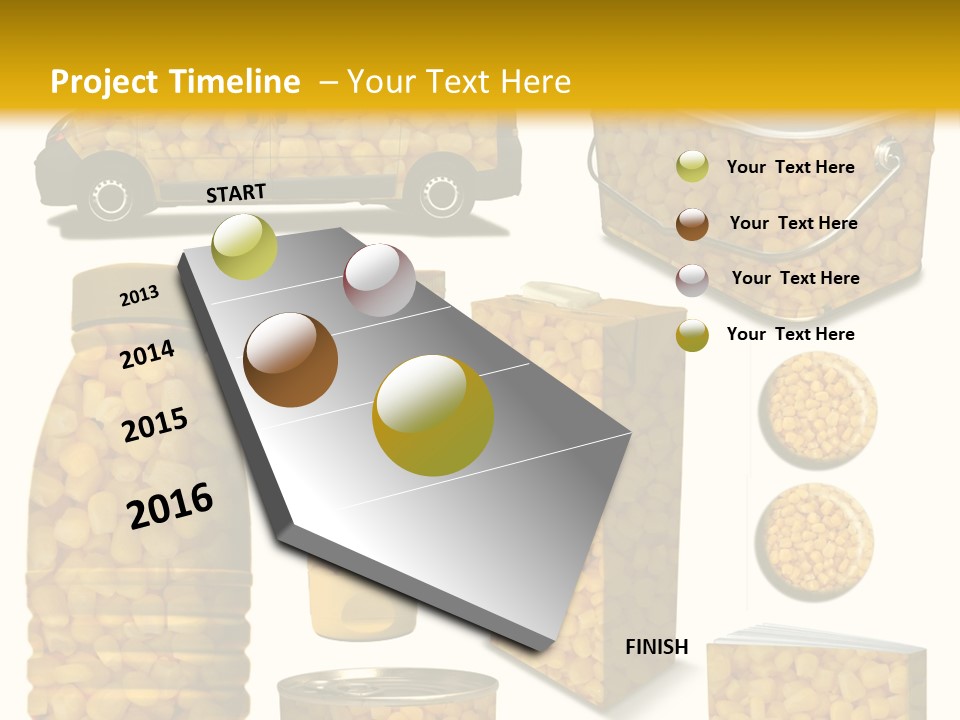 Project Timeline – Your Text Here

START

2013

2014

2015

2016

Your Text Here

Your Text Here

Your Text Here

Your Text Here

FINISH